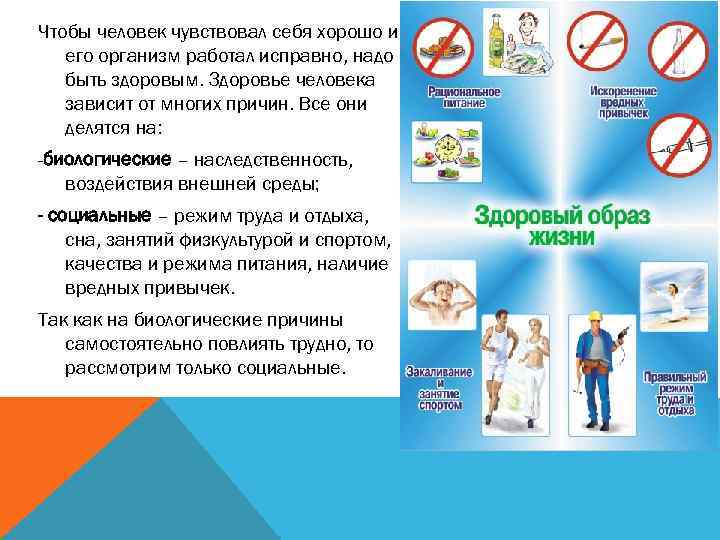 Чтобы человек чувствовал себя хорошо и его организм работал исправно, надо быть здоровым. Здоровье человека зависит от многих причин. Все они делятся на:

-биологические – наследственность, воздействия внешней среды;

- социальные – режим труда и отдыха, сна, занятий физкультурой и спортом, качества и режима питания, наличие вредных привычек.

Так как на биологические причины самостоятельно повлиять трудно, то рассмотрим только социальные.

Рациональное питание

Искоренение вредных привычек

Здоровый образ жизни

Закаливание и занятие спортом

Правильный режим труда и отдыха